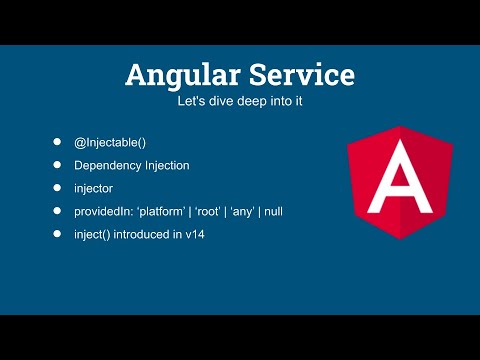 Angular Service
Let's dive deep into it

- @Injectable()
- Dependency Injection
- injector
- providedIn: ‘platform’ | ‘root’ | ‘any’ | null
- inject() introduced in v14

A